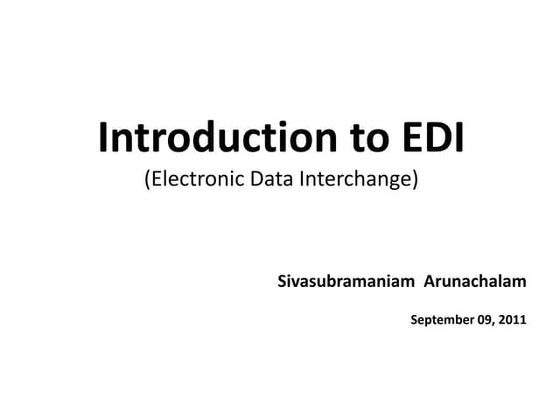 Introduction to EDI
(Electronic Data Interchange)

Sivasubramaniam Arunachalam

September 09, 2011